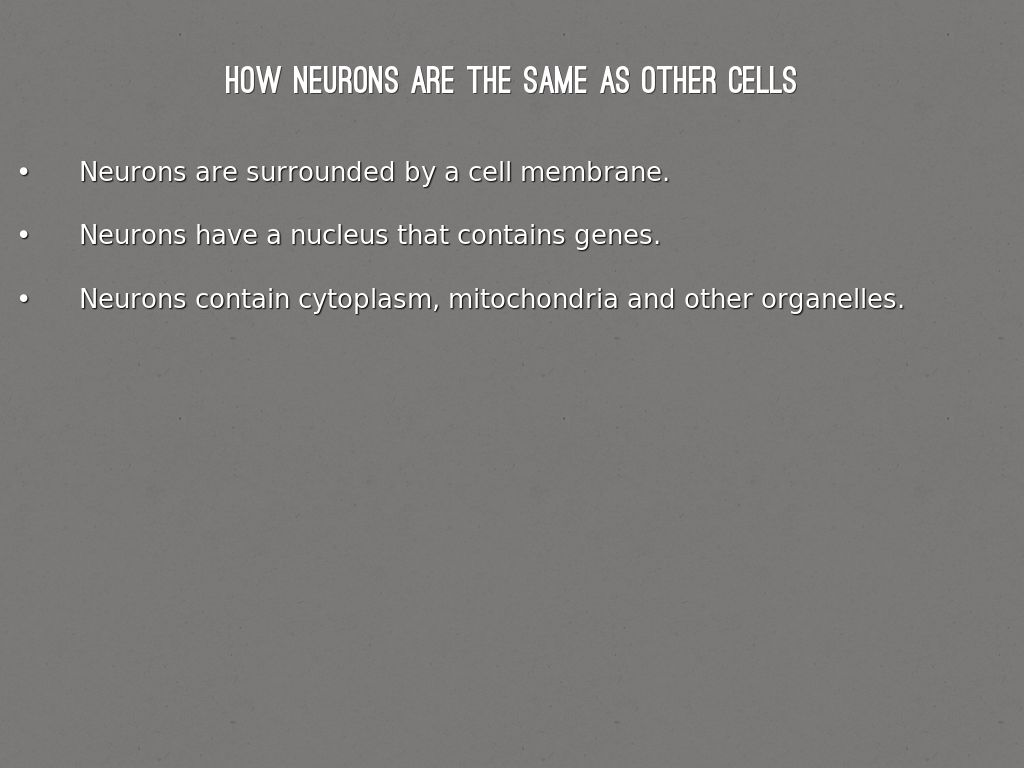 HOW NEURONS ARE THE SAME AS OTHER CELLS

• Neurons are surrounded by a cell membrane.

• Neurons have a nucleus that contains genes.

• Neurons contain cytoplasm, mitochondria and other organelles.